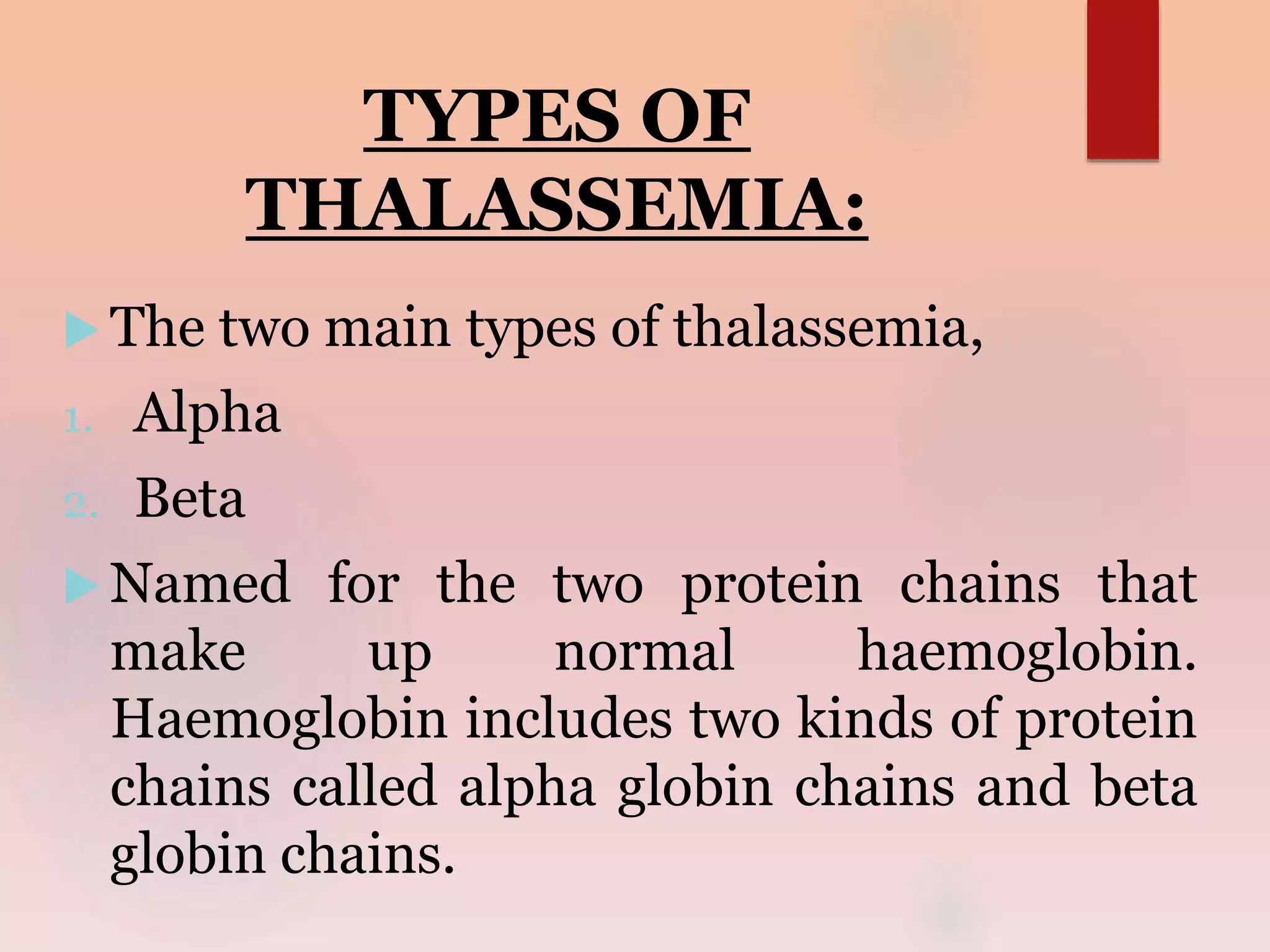 TYPES OF THALASSEMIA:

The two main types of thalassemia,

1. Alpha
2. Beta

Named for the two protein chains that make up normal haemoglobin. Haemoglobin includes two kinds of protein chains called alpha globin chains and beta globin chains.